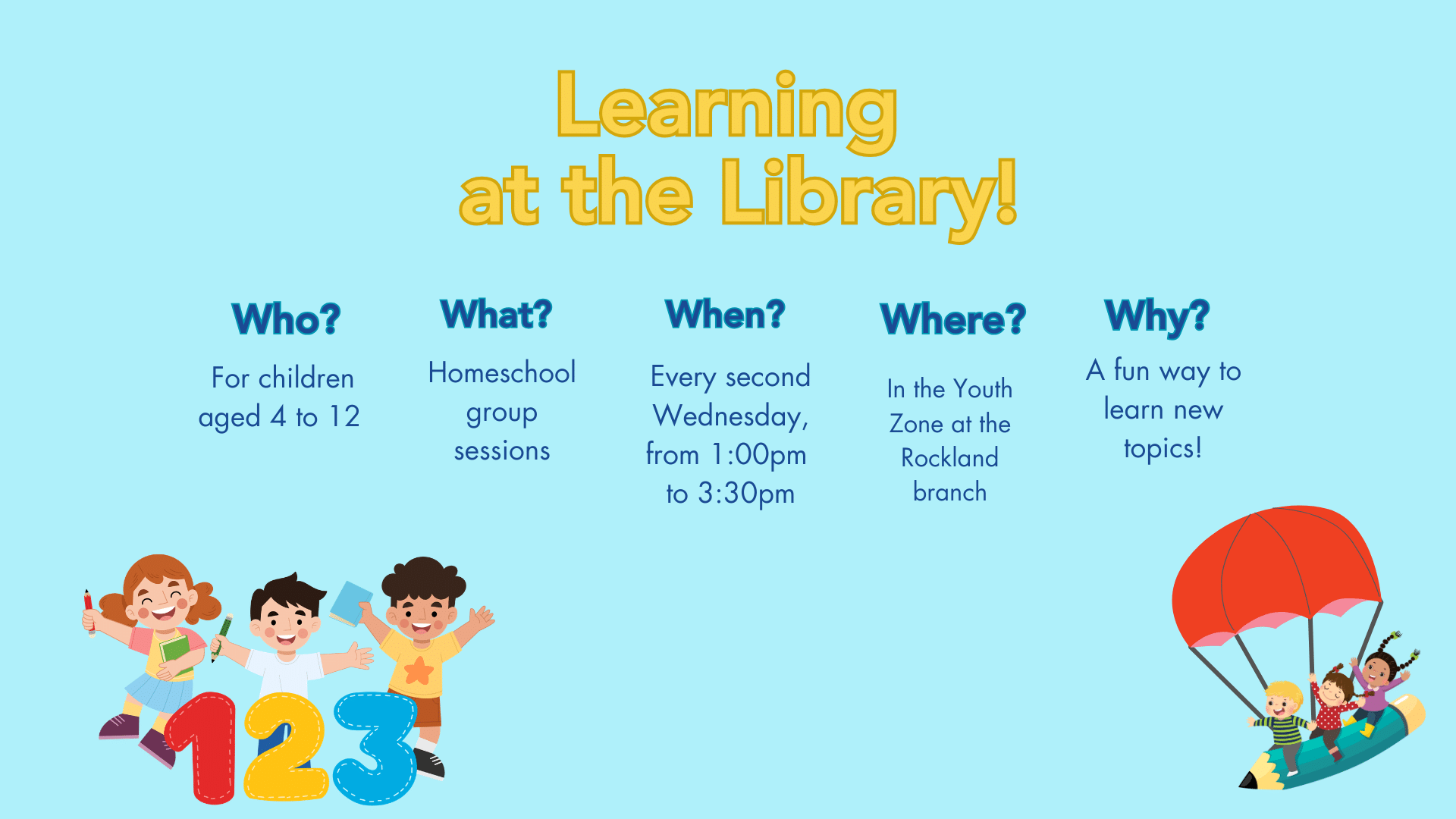 Learning at the Library!

Who?

For children aged 4 to 12

What?

Homeschool group sessions

When?

Every second Wednesday, from 1:00pm to 3:30pm

Where?

In the Youth Zone at the Rockland branch

Why?

A fun way to learn new topics!

123